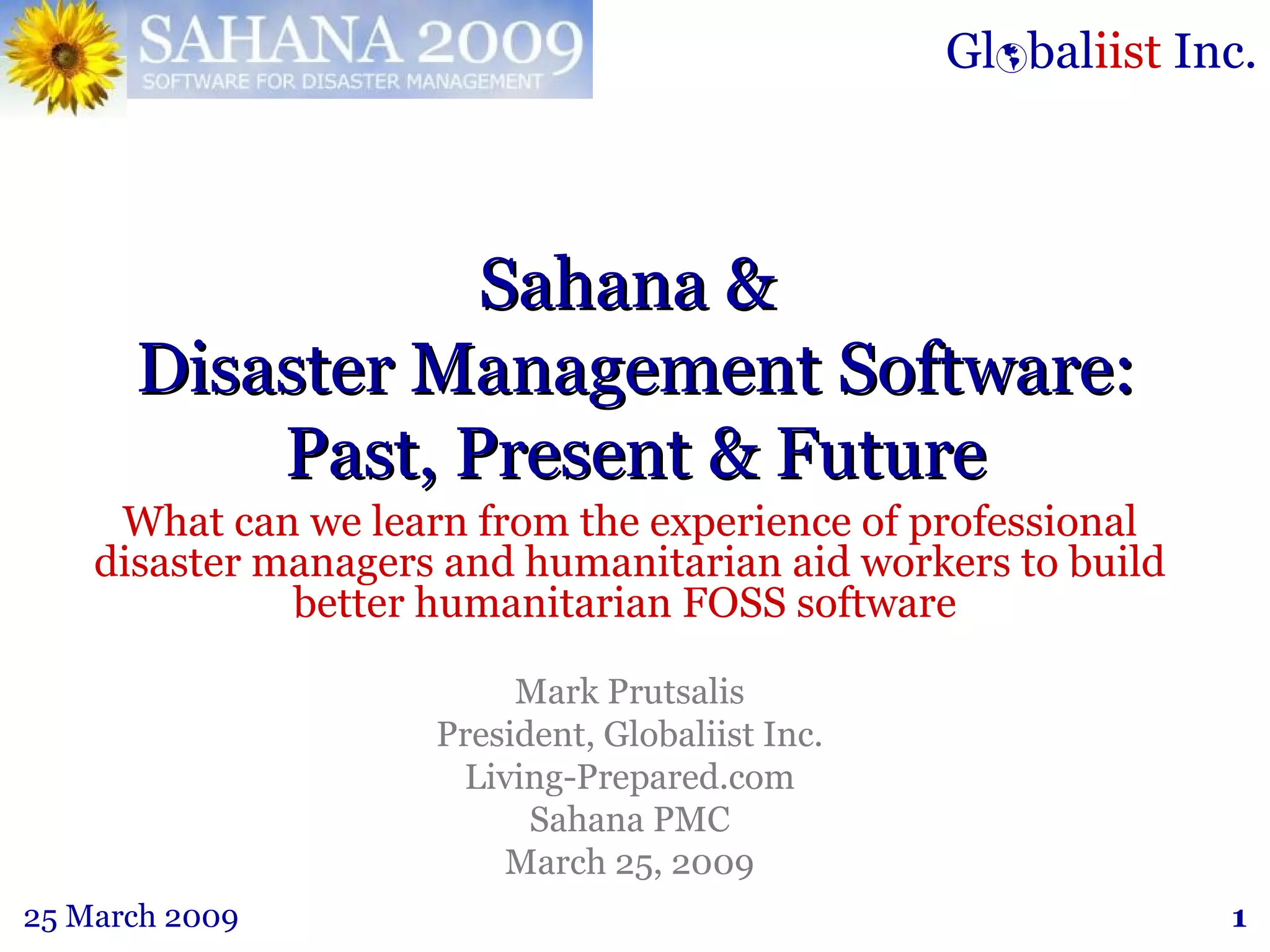 SAHANA 2009
SOFTWARE FOR DISASTER MANAGEMENT

Globaliist Inc.

Sahana &
Disaster Management Software:
Past, Present & Future

What can we learn from the experience of professional disaster managers and humanitarian aid workers to build better humanitarian FOSS software

Mark Prutsalis
President, Globaliist Inc.
Living-Prepared.com
Sahana PMC
March 25, 2009

25 March 2009

1